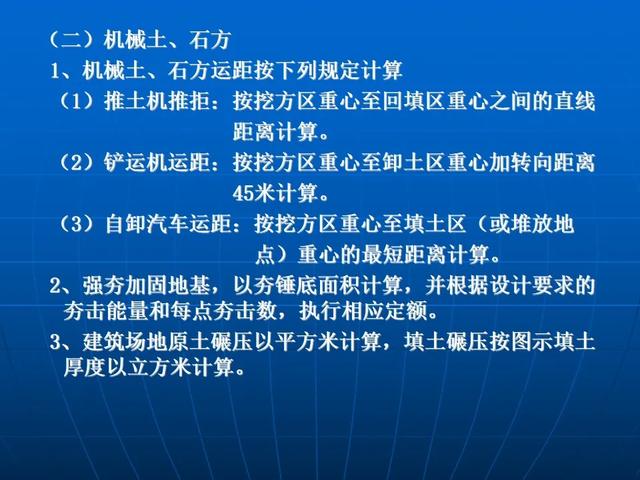 （二）机械土、石方

1、机械土、石方运距按下列规定计算

（1）推土机推拒：按挖方区重心至回填区重心之间的直线距离计算。

（2）铲运机运距：按挖方区重心至卸土区重心加转向距离45米计算。

（3）自卸汽车运距：按挖方区重心至填土区（或堆放地点）重心的最短距离计算。

2、强夯加固地基，以夯锤底面积计算，并根据设计要求的夯击能量和每点夯击数，执行相应定额。

3、建筑场地原土碾压以平方米计算，填土碾压按图示填土厚度以立方米计算。